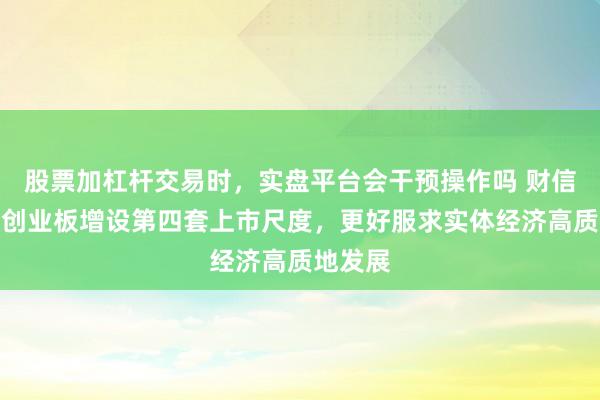 股票加杠杆交易时，实盘平台会干预操作吗 财信
创业板增设第四套上市尺度，更好服求实体经济高质
经济高质地发展